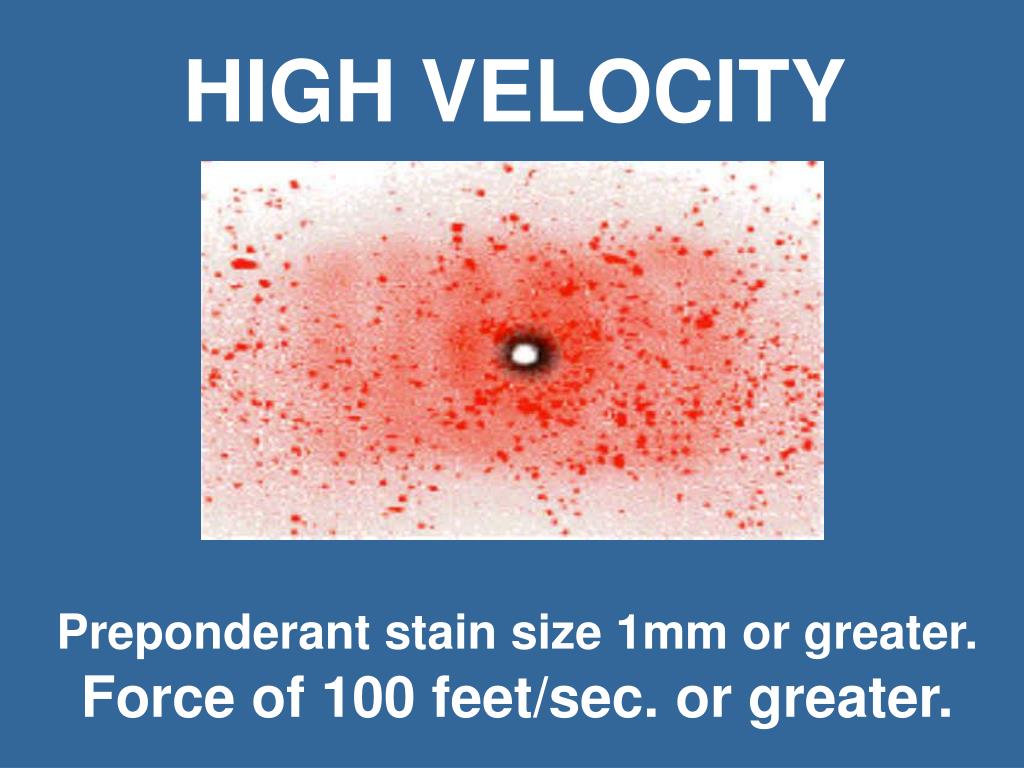 HIGH VELOCITY

Preponderant stain size 1mm or greater.
Force of 100 feet/sec. or greater.